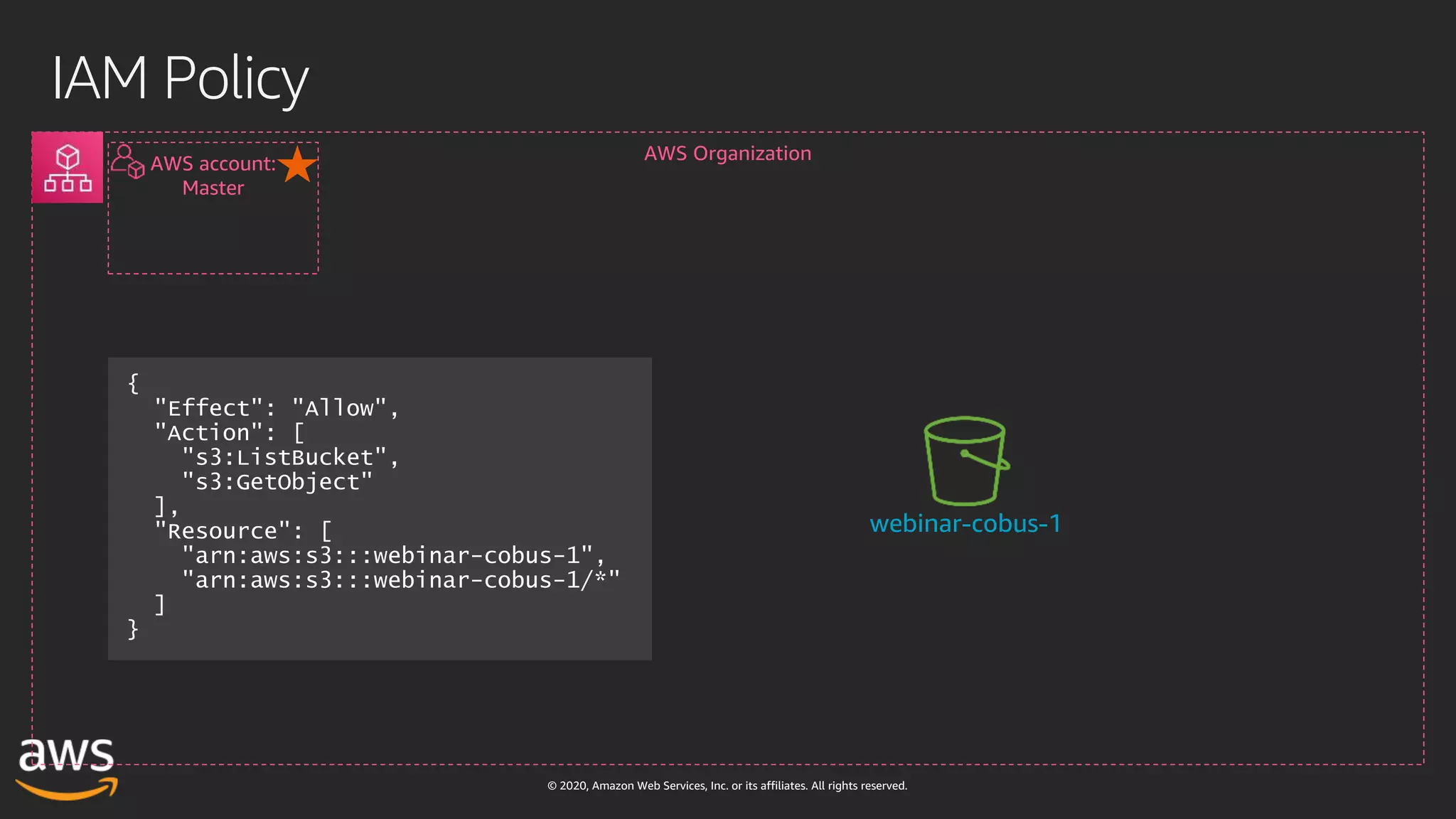 IAM Policy

AWS account: Master

AWS Organization

{
"Effect": "Allow",
"Action": [
"s3:ListBucket",
"s3:GetObject"
],
"Resource": [
"arn:aws:s3:::webinar-cobus-1",
"arn:aws:s3:::webinar-cobus-1/*"
]
}

webinar-cobus-1

aws

© 2020, Amazon Web Services, Inc. or its affiliates. All rights reserved.